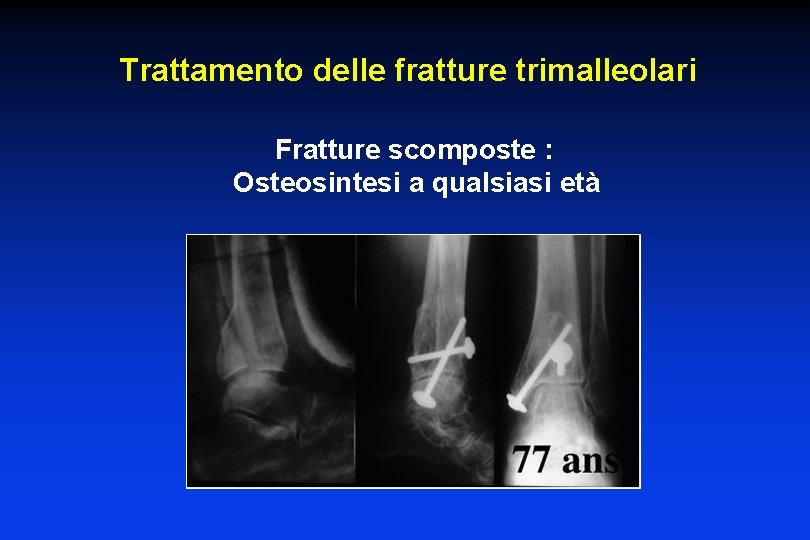 Trattamento delle fratture trimalleolari

Fratture scomposte :
Osteosintesi a qualsiasi età

77 ans